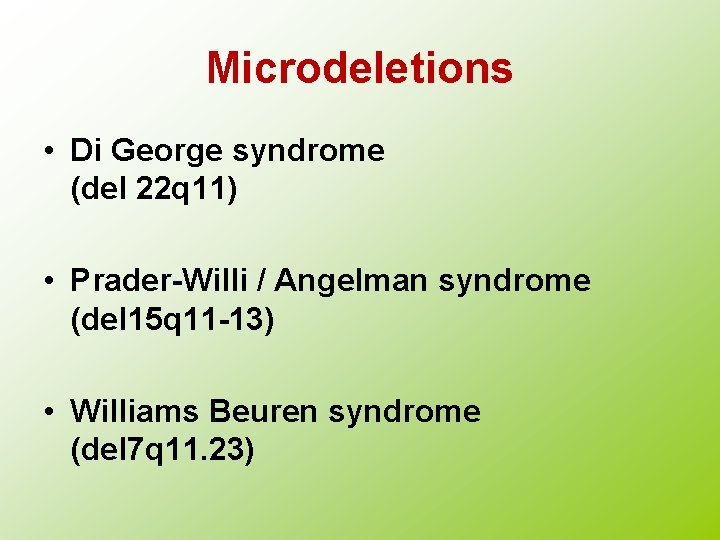 Microdeletions

• Di George syndrome (del 22q11)

• Prader-Willi / Angelman syndrome (del15q11-13)

• Williams Beuren syndrome (del7q11.23)